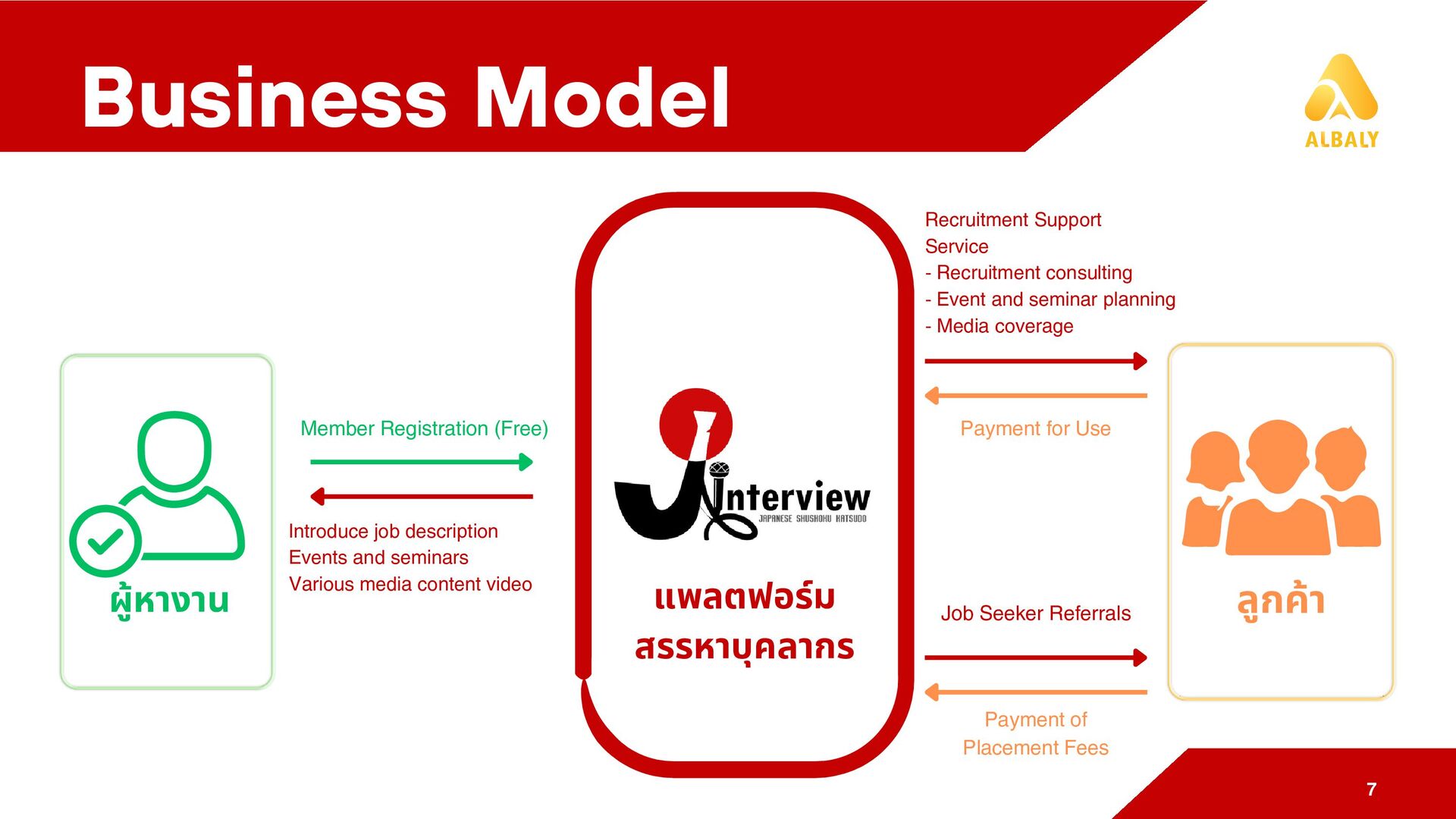 Business Model

ALBALY

ผู้หางาน

Member Registration (Free)

Introduce job description
Events and seminars
Various media content video

J Interview
JAPANESE SHUSHOKU KATSUDO

แพลตฟอร์ม
สรรหาบุคลากร

Recruitment Support Service
- Recruitment consulting
- Event and seminar planning
- Media coverage

Payment for Use

Job Seeker Referrals

Payment of Placement Fees

ลูกค้า

7